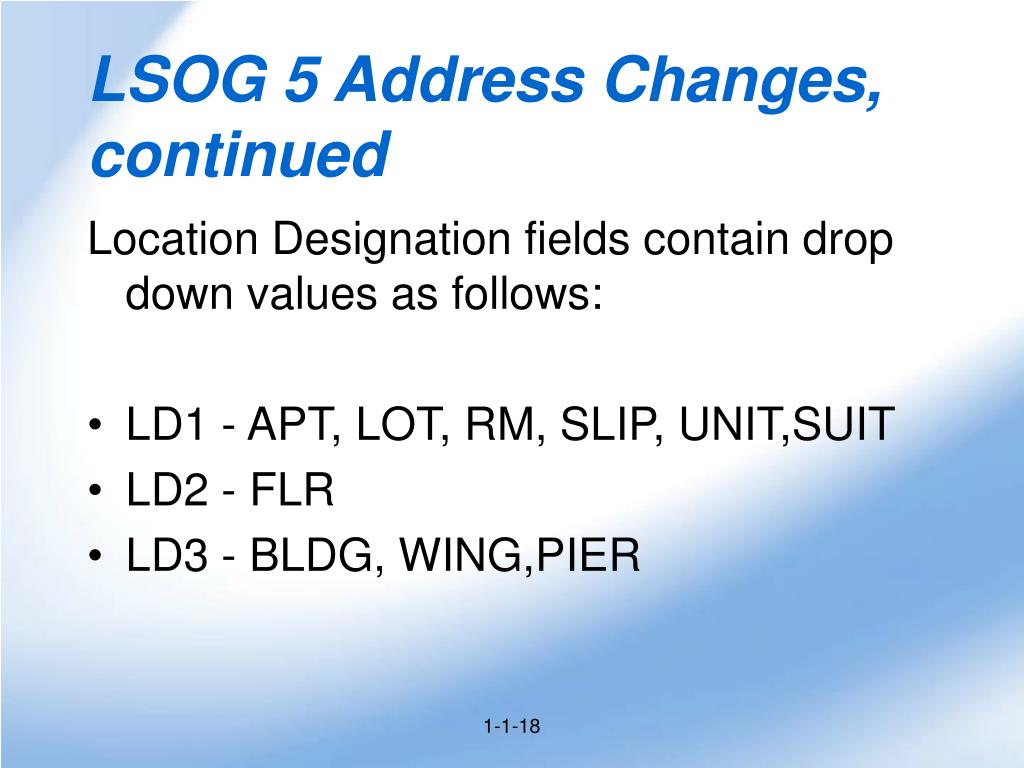 LSOG 5 Address Changes, continued

Location Designation fields contain drop down values as follows:

• LD1 - APT, LOT, RM, SLIP, UNIT,SUIT
• LD2 - FLR
• LD3 - BLDG, WING,PIER

1-1-18